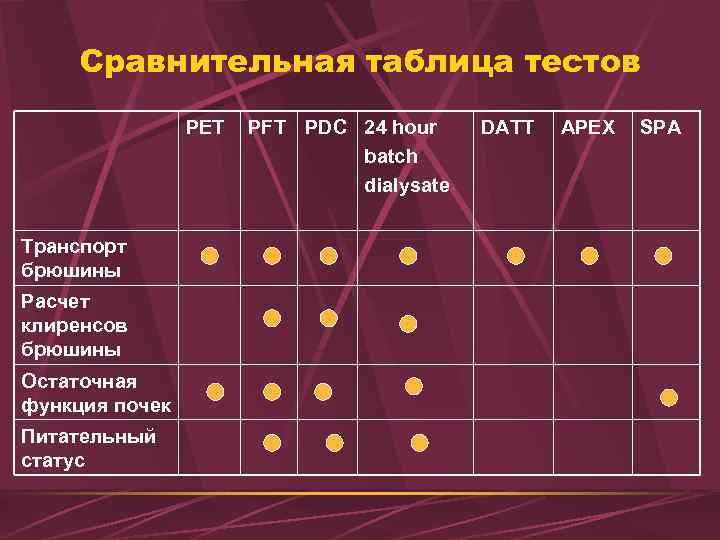 Сравнительная таблица тестов

| | PET | PFT | PDC | 24 hour batch dialysate | DATT | APEX | SPA |
|---|---|---|---|---|---|---|---|
| Транспорт брюшины | ● | ● | ● | ● | ● | ● | ● |
| Расчет клиренсов брюшины | | ● | ● | ● | | | |
| Остаточная функция почек | ● | ● | ● | ● | | | ● |
| Питательный статус | | ● | ● | ● | | | |